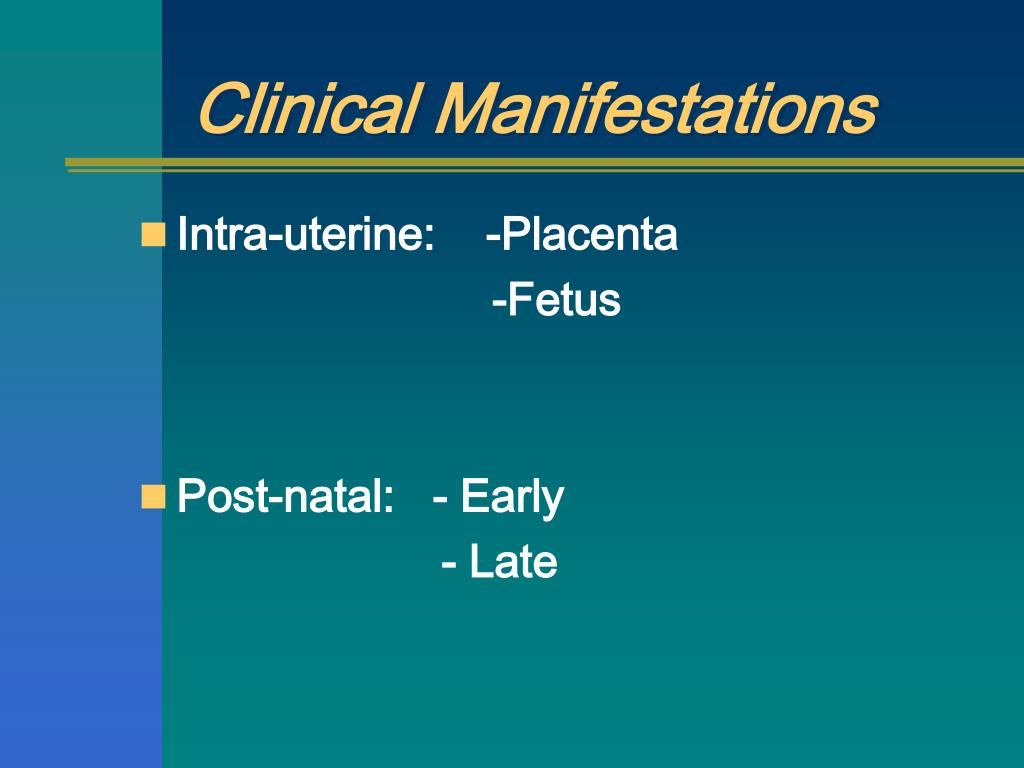 Clinical Manifestations

Intra-uterine: -Placenta
-Fetus

Post-natal: - Early
- Late